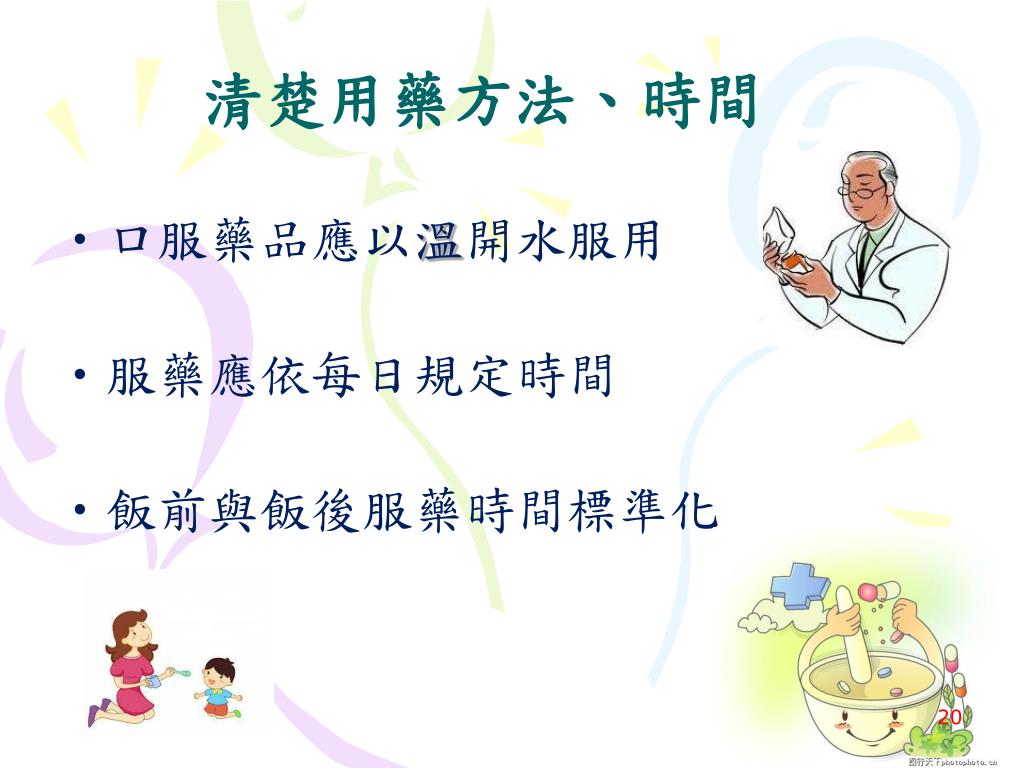 清楚用藥方法、時間

• 口服藥品應以溫開水服用

• 服藥應依每日規定時間

• 飯前與飯後服藥時間標準化

20

图行天下photophoto.cn